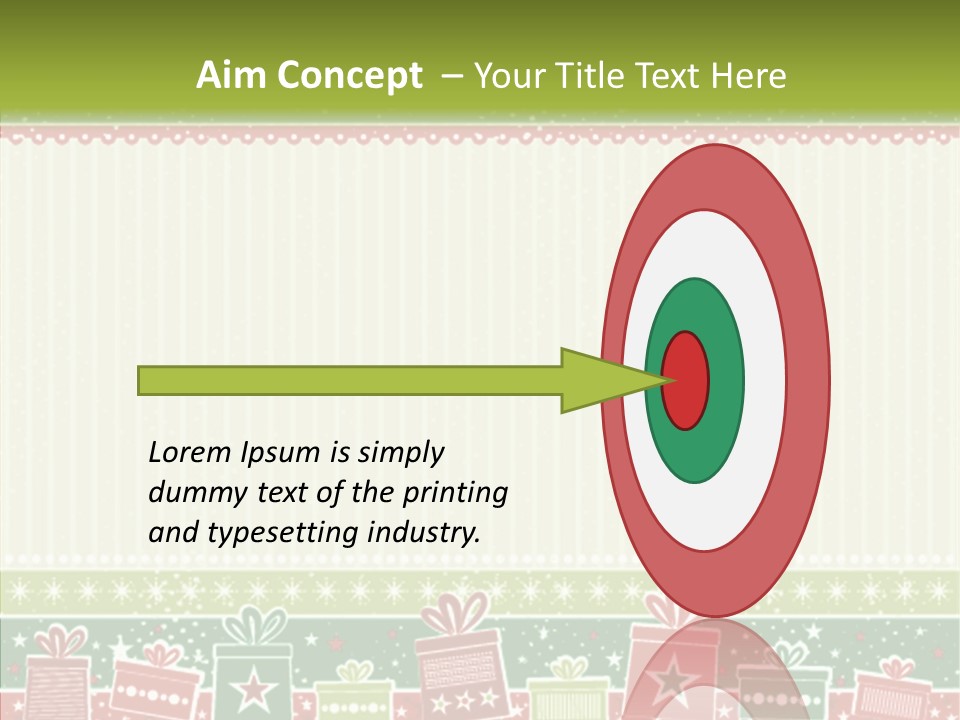 Aim Concept – Your Title Text Here

Lorem Ipsum is simply dummy text of the printing and typesetting industry.